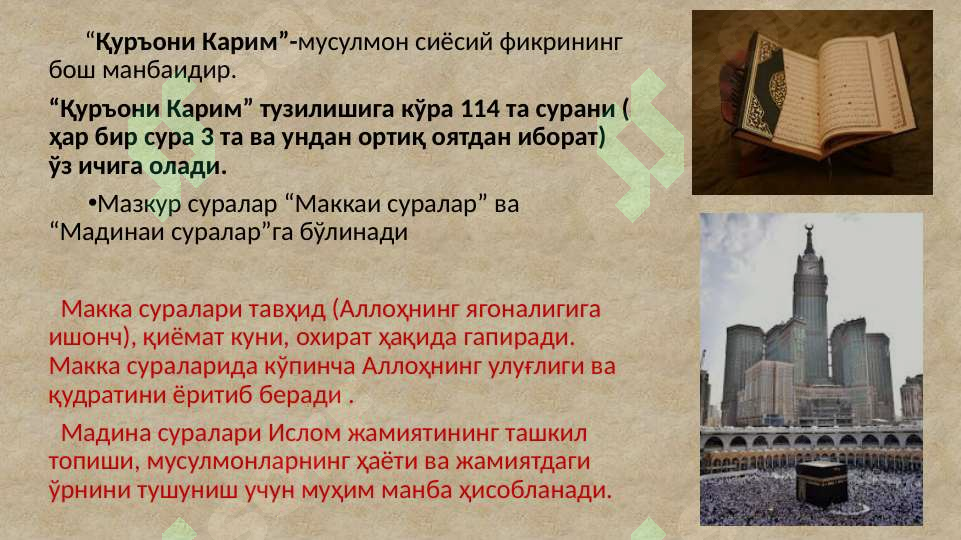 “Қуръони Карим”-мусулмон сиёсий фикрининг бош манбаидир.

“Қуръони Карим” тузилишига кўра 114 та сурани ( ҳар бир сура 3 та ва ундан ортиқ оятдан иборат) ўз ичига олади.

•Мазкур суралар “Маккаи суралар” ва “Мадинаи суралар”га бўлинади

Макка суралари тавҳид (Аллоҳнинг ягоналигига ишонч), қиёмат куни, охират ҳақида гапиради. Макка сураларида кўпинча Аллоҳнинг улуғлиги ва қудратини ёритиб беради .

Мадина суралари Ислом жамиятининг ташкил топиши, мусулмонларнинг ҳаёти ва жамиятдаги ўрнини тушуниш учун муҳим манба ҳисобланади.